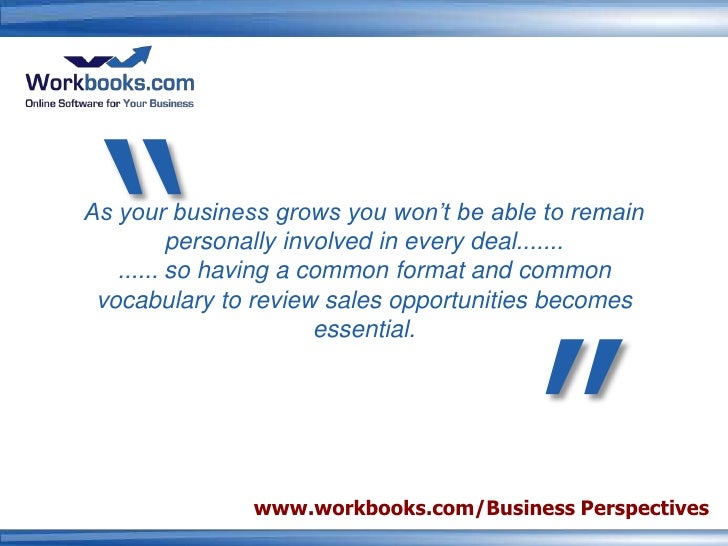 Workbooks.com
Online Software for Your Business

"
As your business grows you won't be able to remain personally involved in every deal.......
...... so having a common format and common vocabulary to review sales opportunities becomes essential.
"

www.workbooks.com/Business Perspectives